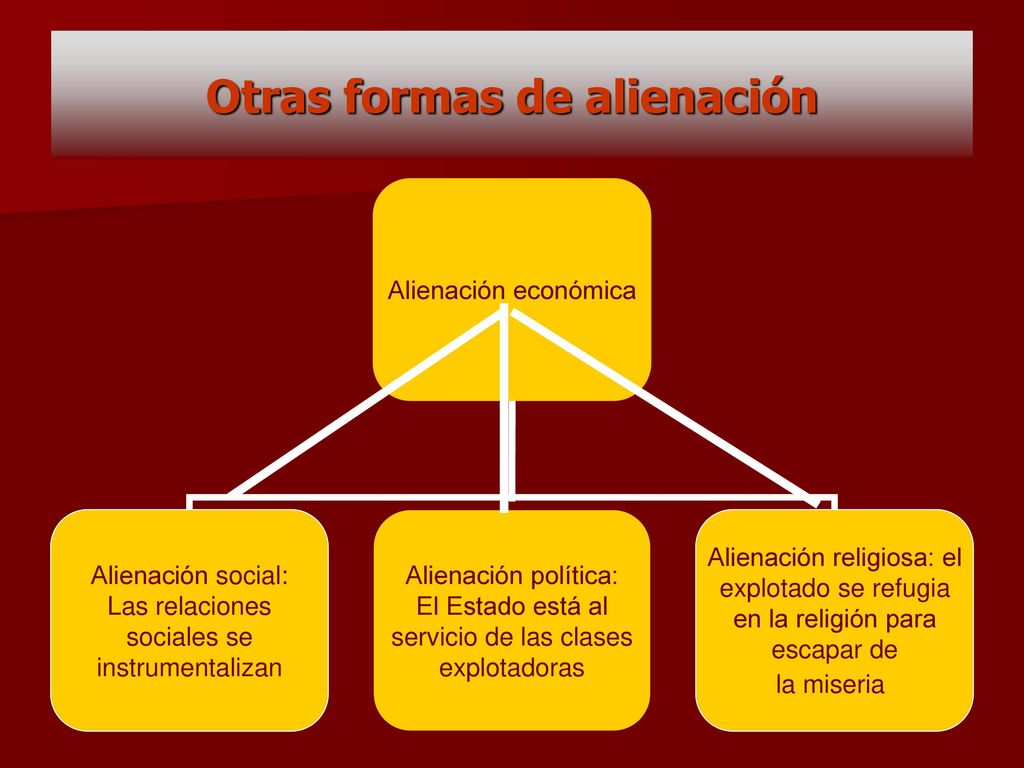 Otras formas de alienación

Alienación económica

Alienación social: Las relaciones sociales se instrumentalizan

Alienación política: El Estado está al servicio de las clases explotadoras

Alienación religiosa: el explotado se refugia en la religión para escapar de la miseria